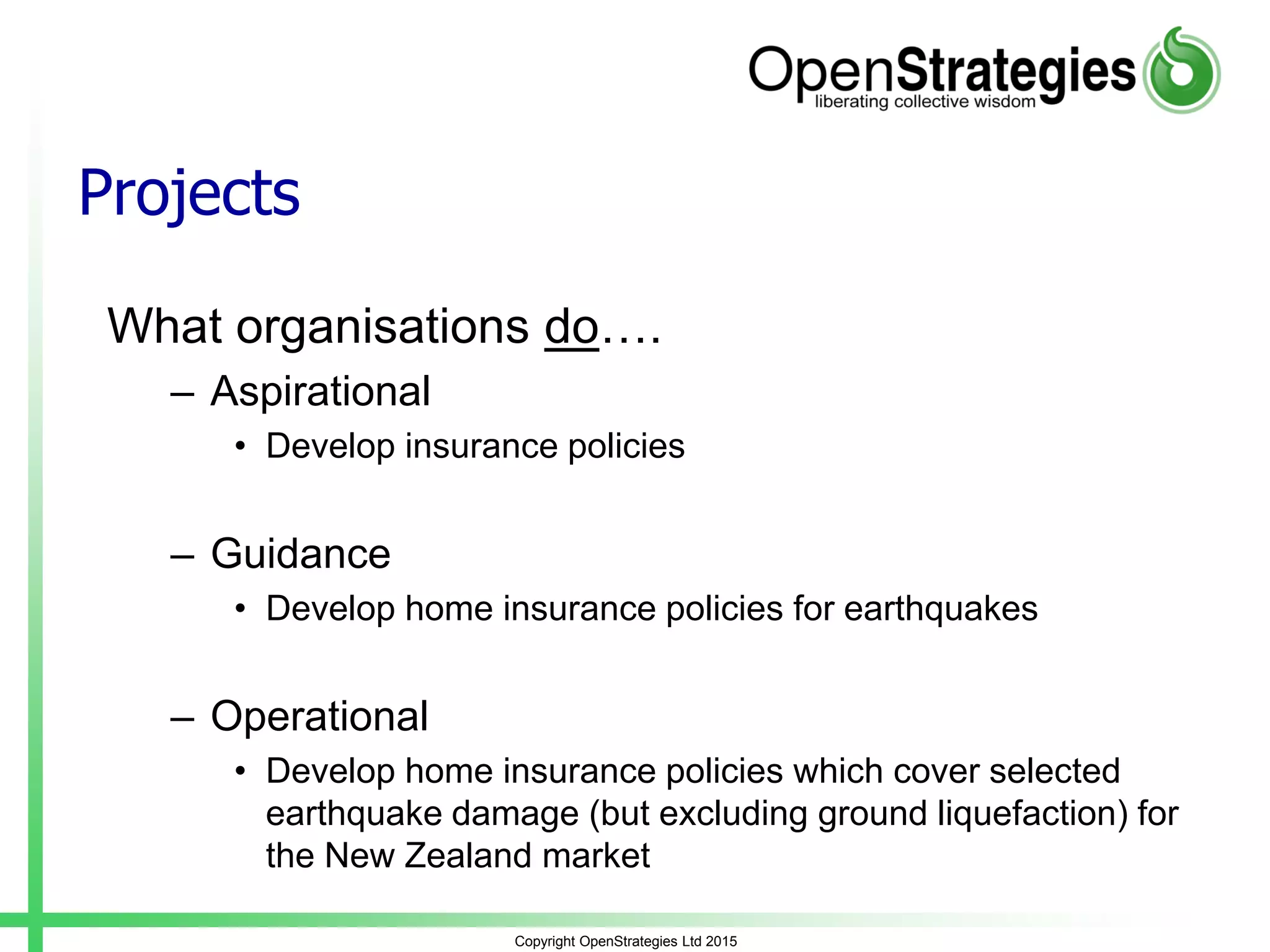 OpenStrategies
liberating collective wisdom

Projects

What organisations do….

– Aspirational

• Develop insurance policies

– Guidance

• Develop home insurance policies for earthquakes

– Operational

• Develop home insurance policies which cover selected earthquake damage (but excluding ground liquefaction) for the New Zealand market

Copyright OpenStrategies Ltd 2015